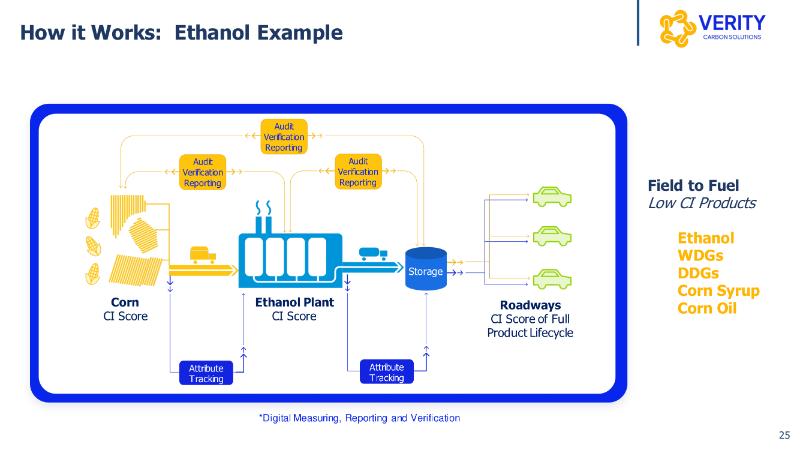 How it Works: Ethanol Example

VERITY
CARBON SOLUTIONS

Audit Verification Reporting

Audit Verification Reporting

Audit Verification Reporting

Storage

Corn
CI Score

Ethanol Plant
CI Score

Roadways
CI Score of Full Product Lifecycle

Attribute Tracking

Attribute Tracking

Field to Fuel
Low CI Products

Ethanol
WDGs
DDGs
Corn Syrup
Corn Oil

*Digital Measuring, Reporting and Verification

25